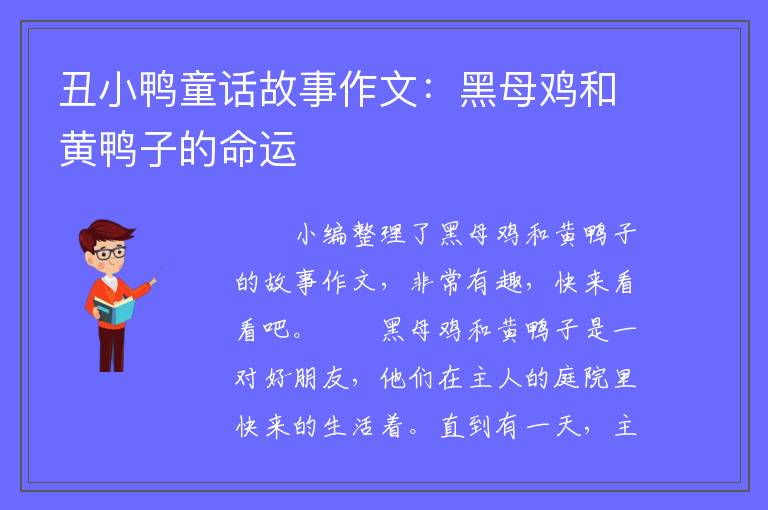 丑小鸭童话故事作文：黑母鸡和黄鸭子的命运

小编整理了黑母鸡和黄鸭子的故事作文，非常有趣，快来看看吧。　　黑母鸡和黄鸭子是一对好朋友，他们在主人的庭院里快来的生活着。直到有一天，主